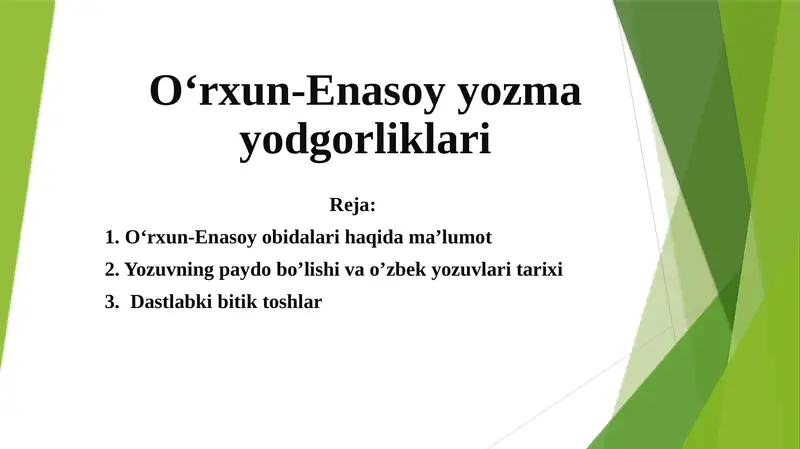 O‘rxun-Enasoy yozma yodgorliklari

Reja:

1. O‘rxun-Enasoy obidalari haqida ma’lumot
2. Yozuvning paydo bo’lishi va o’zbek yozuvlari tarixi
3. Dastlabki bitik toshlar